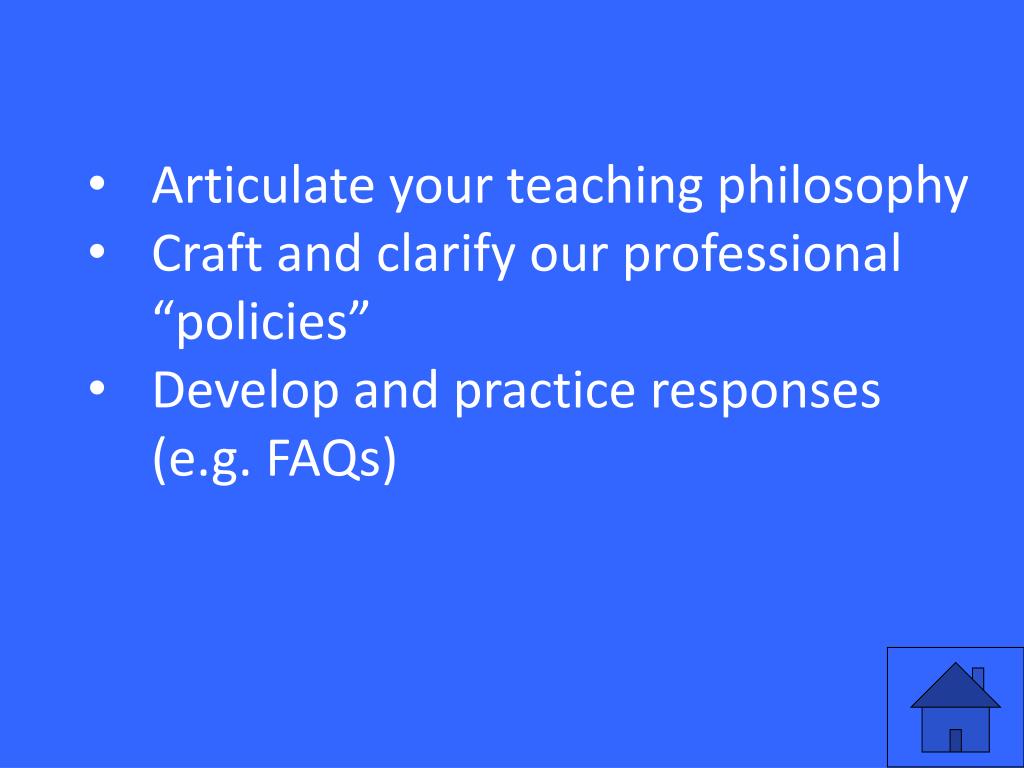 • Articulate your teaching philosophy
• Craft and clarify our professional “policies”
• Develop and practice responses (e.g. FAQs)